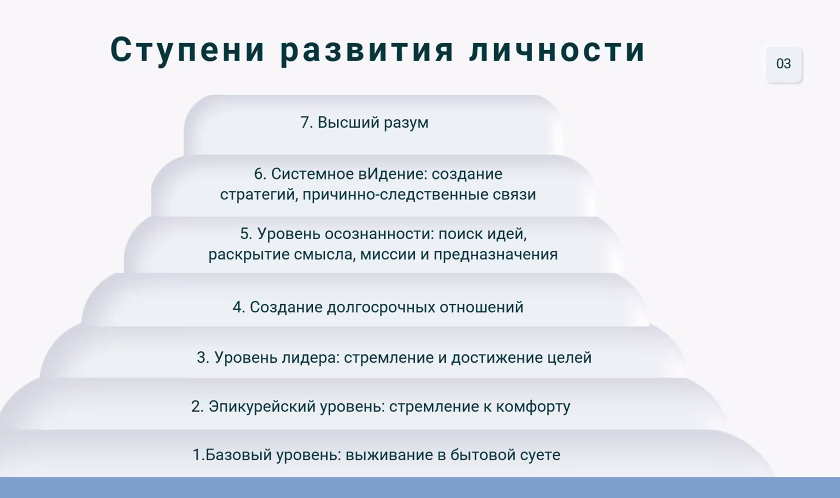 Ступени развития личности

03

7. Высший разум

6. Системное вИдение: создание стратегий, причинно-следственные связи

5. Уровень осознанности: поиск идей, раскрытие смысла, миссии и предназначения

4. Создание долгосрочных отношений

3. Уровень лидера: стремление и достижение целей

2. Эпикурейский уровень: стремление к комфорту

1.Базовый уровень: выживание в бытовой суете